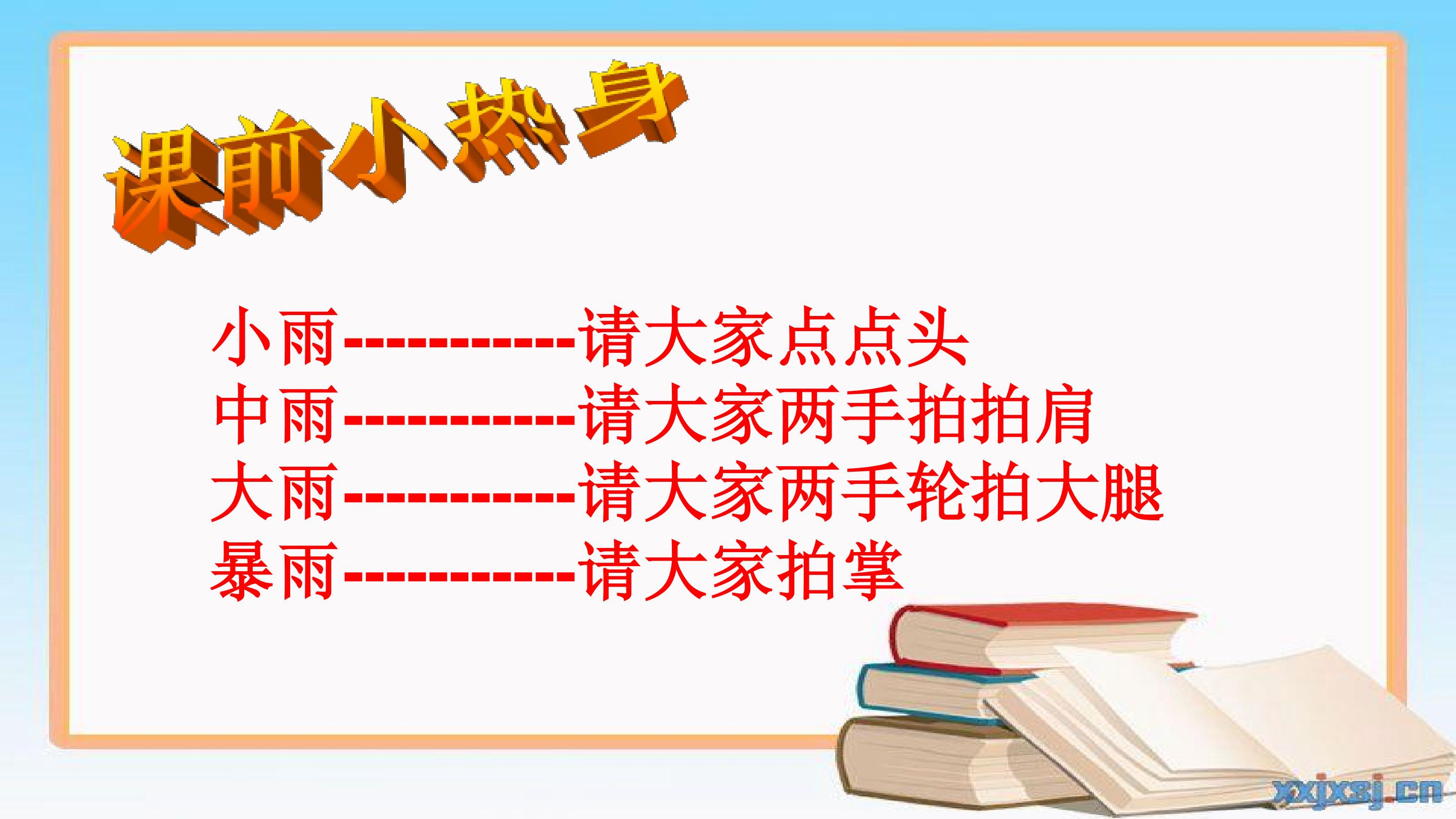 课前小热身

小雨-----------请大家点点头
中雨-----------请大家两手拍拍肩
大雨-----------请大家两手轮拍大腿
暴雨-----------请大家拍掌

xxjxsj.cn